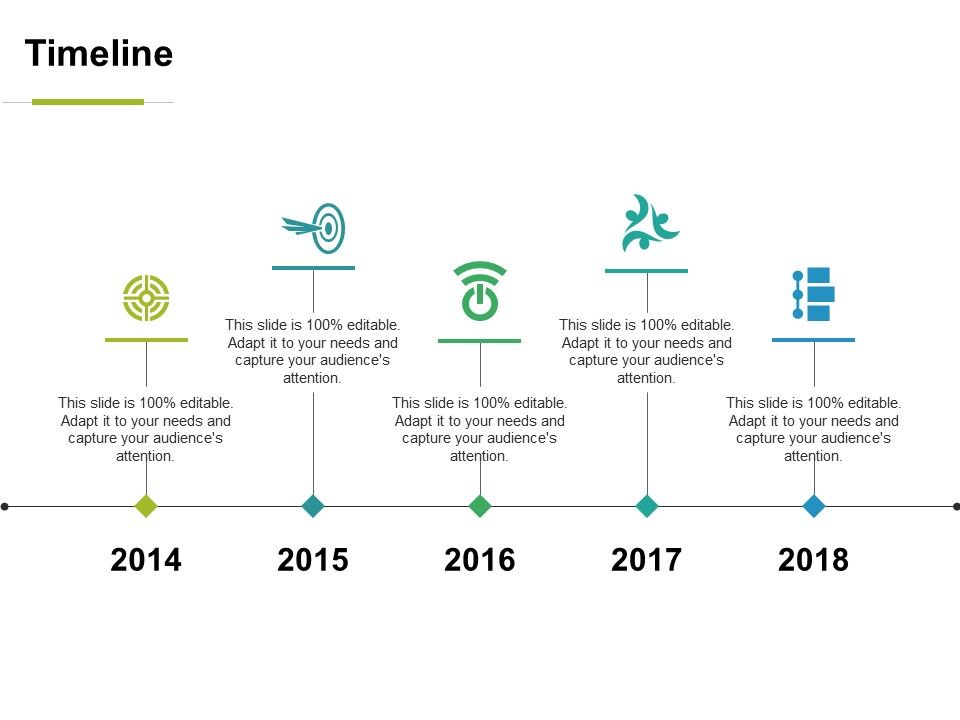 Timeline

This slide is 100% editable. Adapt it to your needs and capture your audience's attention.

This slide is 100% editable. Adapt it to your needs and capture your audience's attention.

This slide is 100% editable. Adapt it to your needs and capture your audience's attention.

This slide is 100% editable. Adapt it to your needs and capture your audience's attention.

This slide is 100% editable. Adapt it to your needs and capture your audience's attention.

2014

2015

2016

2017

2018